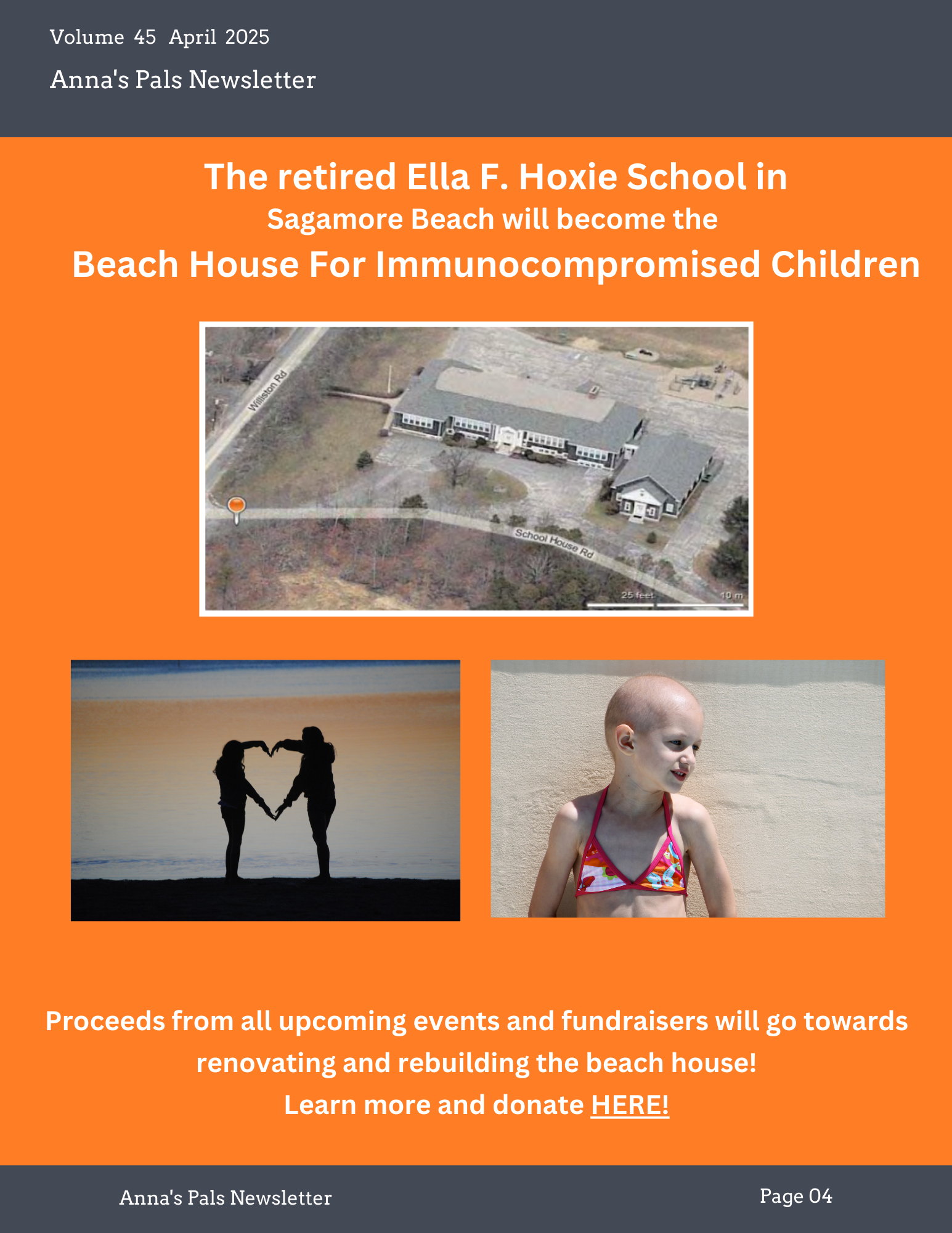 Volume 45 April 2025

Anna's Pals Newsletter

The retired Ella F. Hoxie School in
Sagamore Beach will become the
Beach House For Immunocompromised Children

Williston Rd

School House Rd

25 feet

10 m

Proceeds from all upcoming events and fundraisers will go towards renovating and rebuilding the beach house!
Learn more and donate HERE!

Anna's Pals Newsletter

Page 04